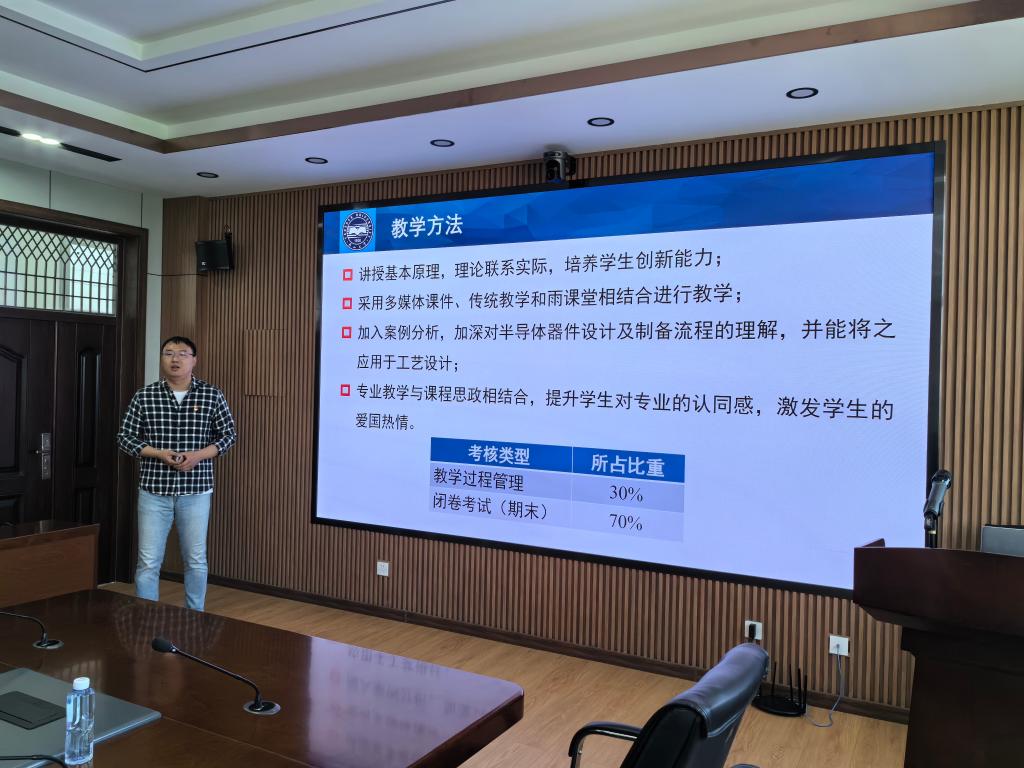 教学方法

讲授基本原理，理论联系实际，培养学生创新能力；

采用多媒体课件、传统教学和雨课堂相结合进行教学；

加入案例分析，加深对半导体器件设计及制备流程的理解，并能将之应用于工艺设计；

专业教学与课程思政相结合，提升学生对专业的认同感，激发学生的爱国热情。

| 考核类型 | 所占比重 |
|---|---|
| 教学过程管理 | 30% |
| 闭卷考试（期末） | 70% |